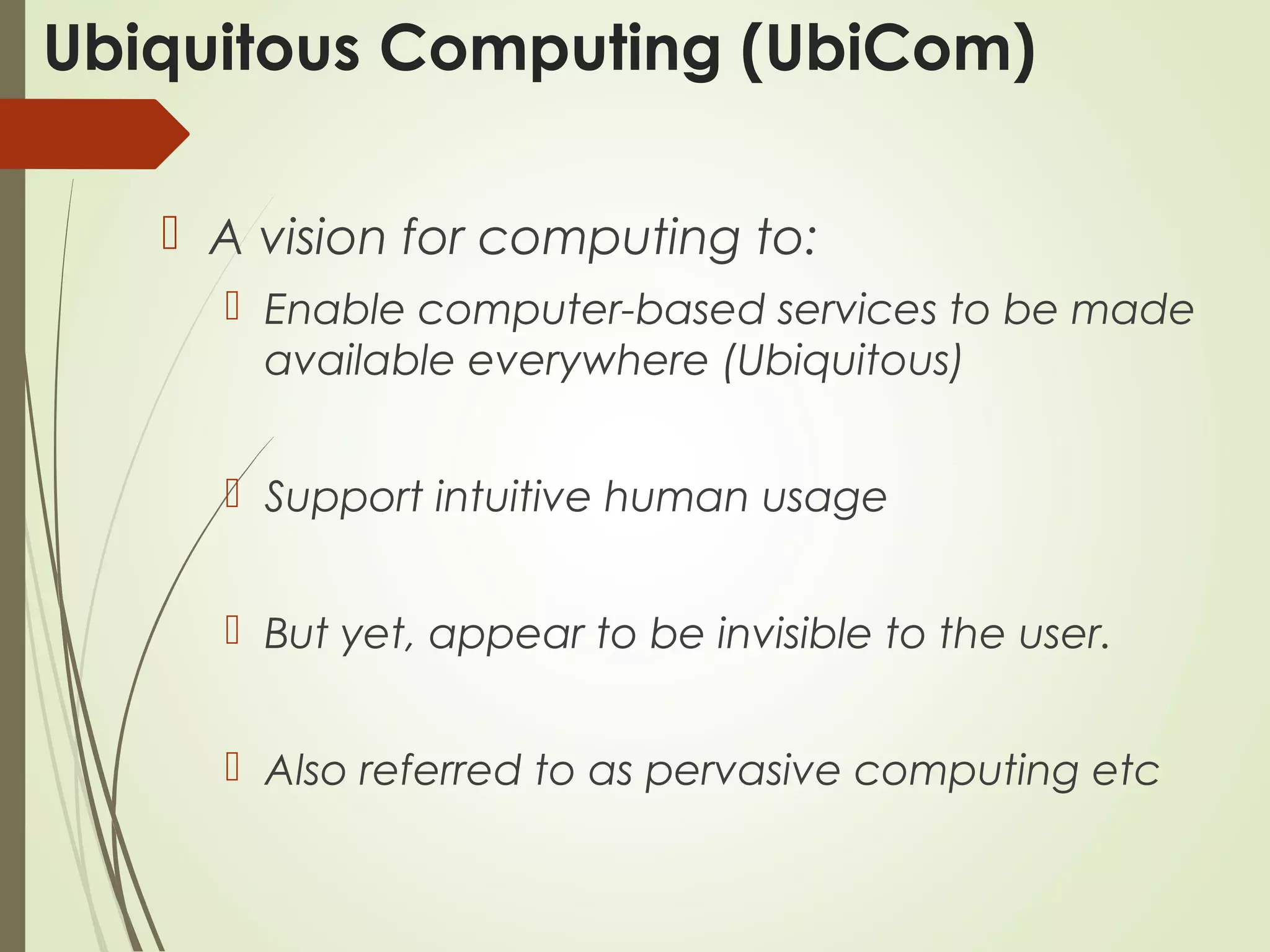 Ubiquitous Computing (UbiCom)

A vision for computing to:

Enable computer-based services to be made available everywhere (Ubiquitous)

Support intuitive human usage

But yet, appear to be invisible to the user.

Also referred to as pervasive computing etc